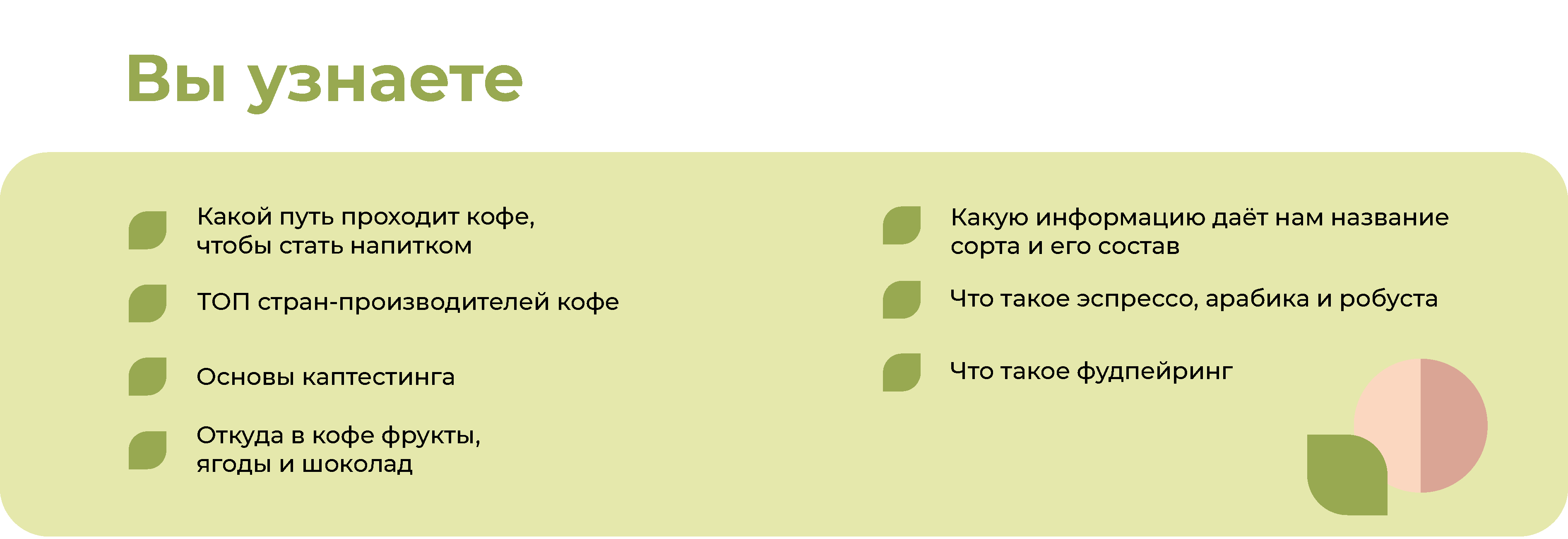 Вы узнаете

Какой путь проходит кофе, чтобы стать напитком

ТОП стран-производителей кофе

Основы каптестинга

Откуда в кофе фрукты, ягоды и шоколад

Какую информацию даёт нам название сорта и его состав

Что такое эспрессо, арабика и робуста

Что такое фудпейринг